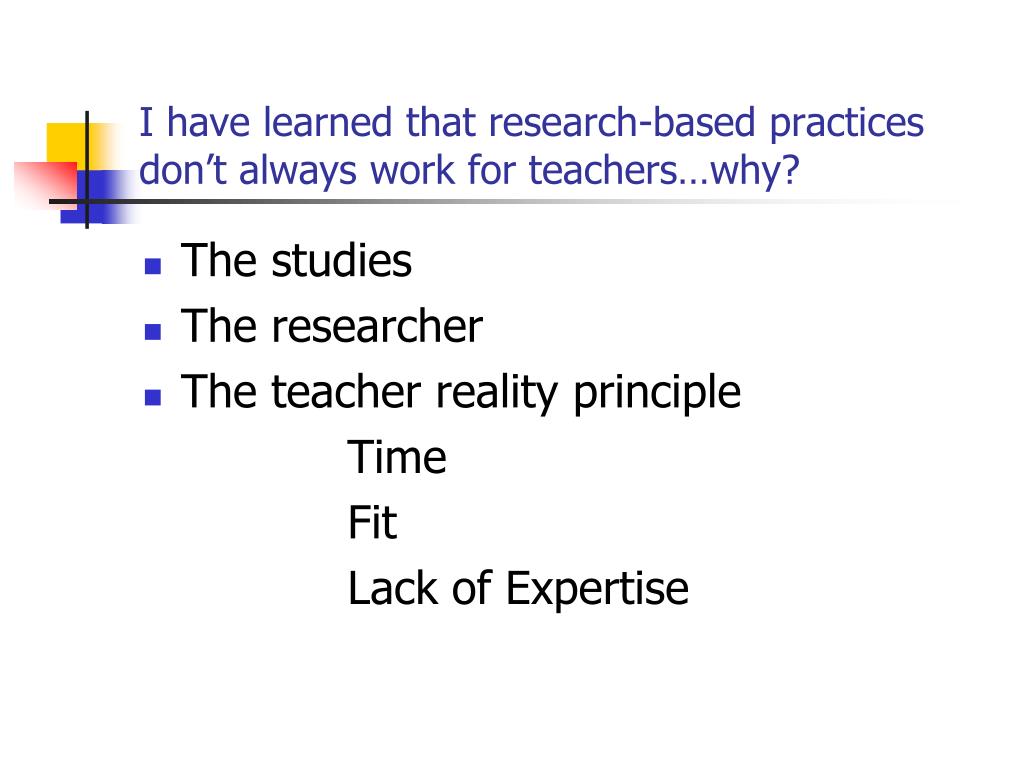 I have learned that research-based practices don’t always work for teachers…why?

- The studies
- The researcher
- The teacher reality principle

Time

Fit

Lack of Expertise